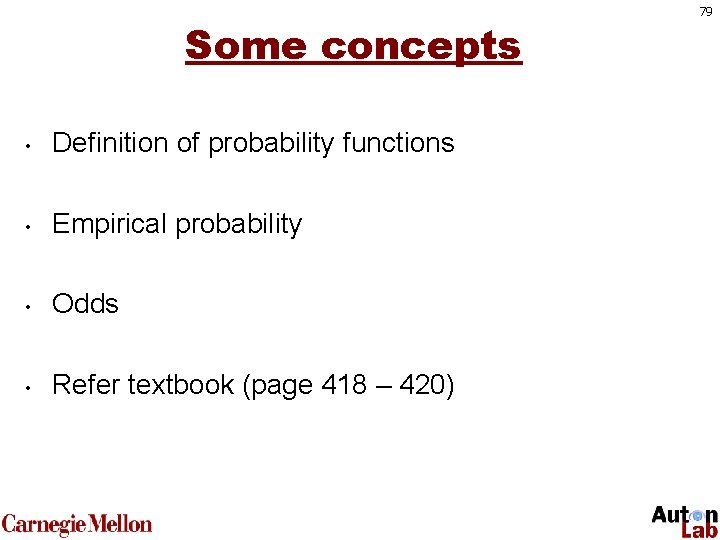 79

Some concepts

• Definition of probability functions

• Empirical probability

• Odds

• Refer textbook (page 418 – 420)

Carnegie Mellon

Auton Lab